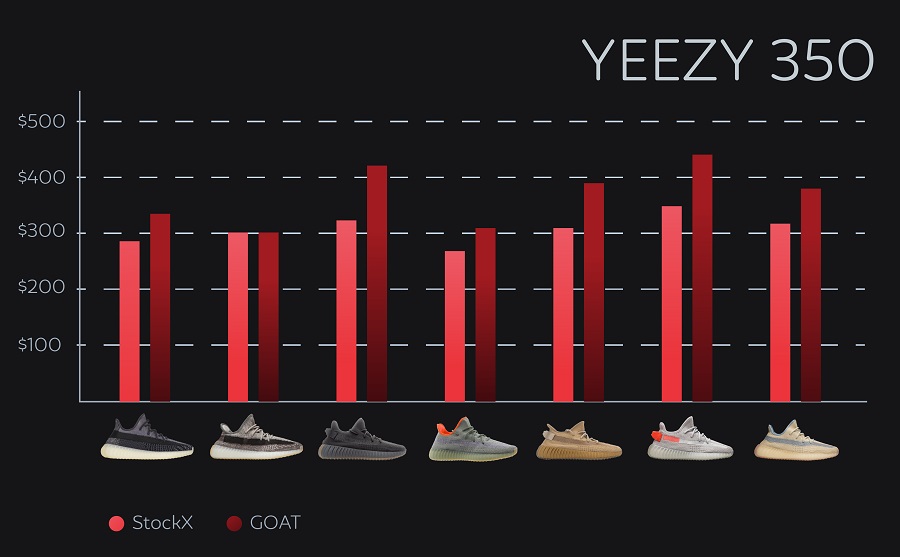 YEEZY 350

$500
$400
$300
$200
$100

StockX GOAT